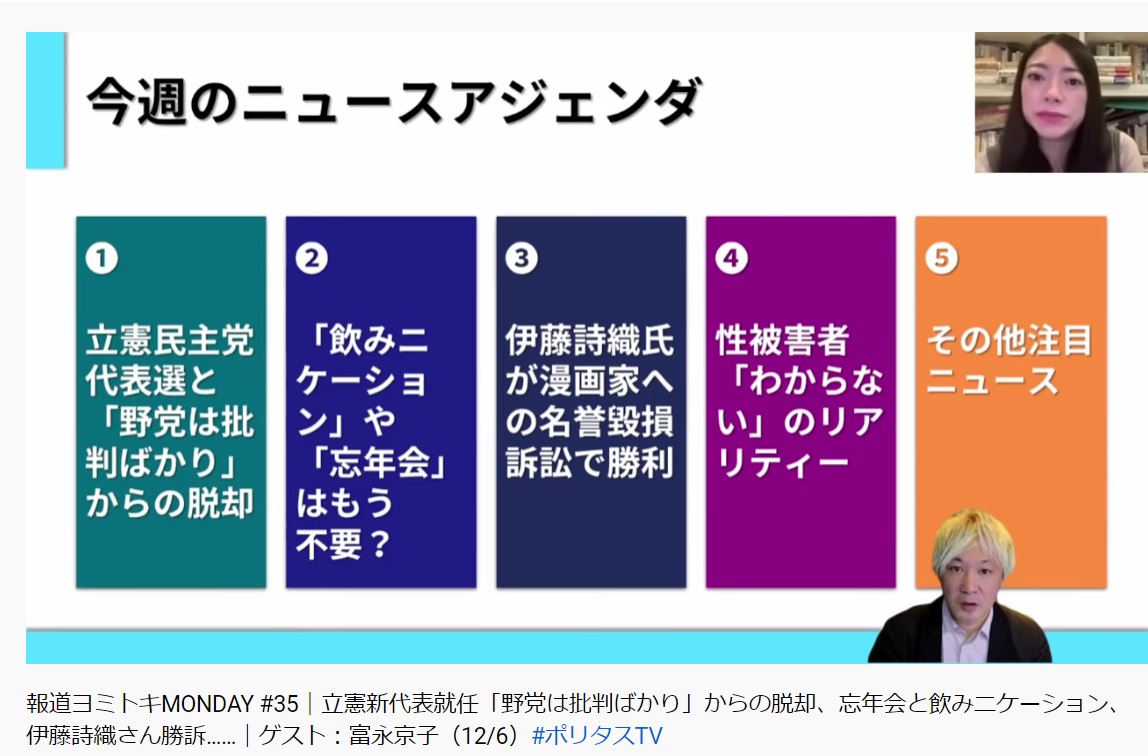 今週のニュースアジェンダ

1
立憲民主党代表選と「野党は批判ばかり」からの脱却

2
「飲みニケーション」や「忘年会」はもう不要？

3
伊藤詩織氏が漫画家への名誉毀損訴訟で勝利

4
性被害者「わからない」のリアリティー

5
その他注目ニュース

報道ヨミトキMONDAY #35｜立憲新代表就任「野党は批判ばかり」からの脱却、忘年会と飲みニケーション、伊藤詩織さん勝訴……｜ゲスト：富永京子（12/6）#ポリタスTV